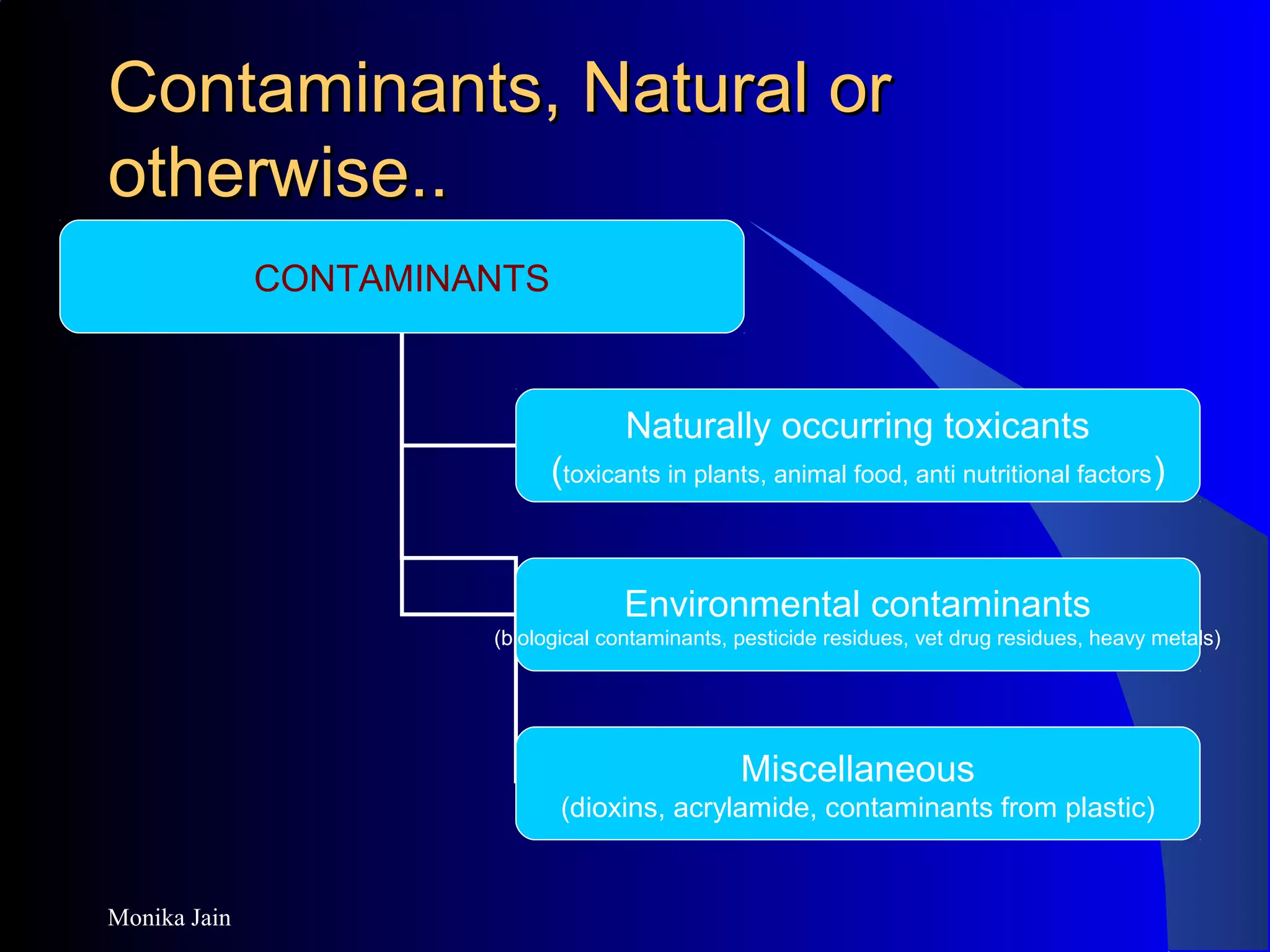 Contaminants, Natural or otherwise..

CONTAMINANTS

Naturally occurring toxicants
(toxicants in plants, animal food, anti nutritional factors)

Environmental contaminants
(biological contaminants, pesticide residues, vet drug residues, heavy metals)

Miscellaneous
(dioxins, acrylamide, contaminants from plastic)

Monika Jain